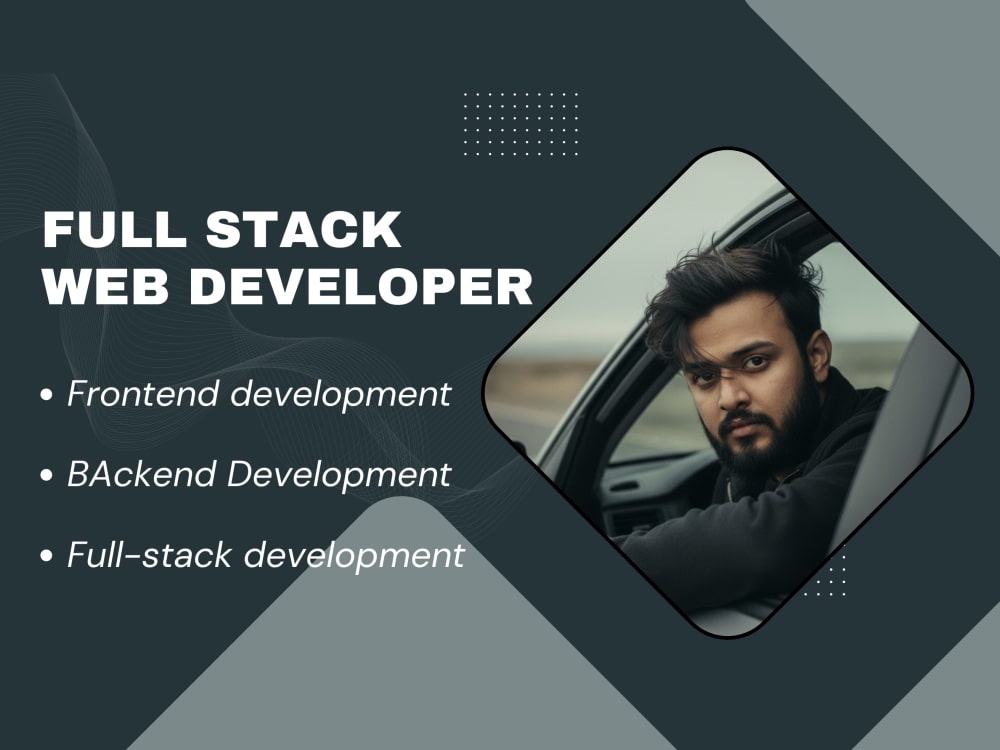 FULL STACK
WEB DEVELOPER

• Frontend development

• BAckend Development

• Full-stack development